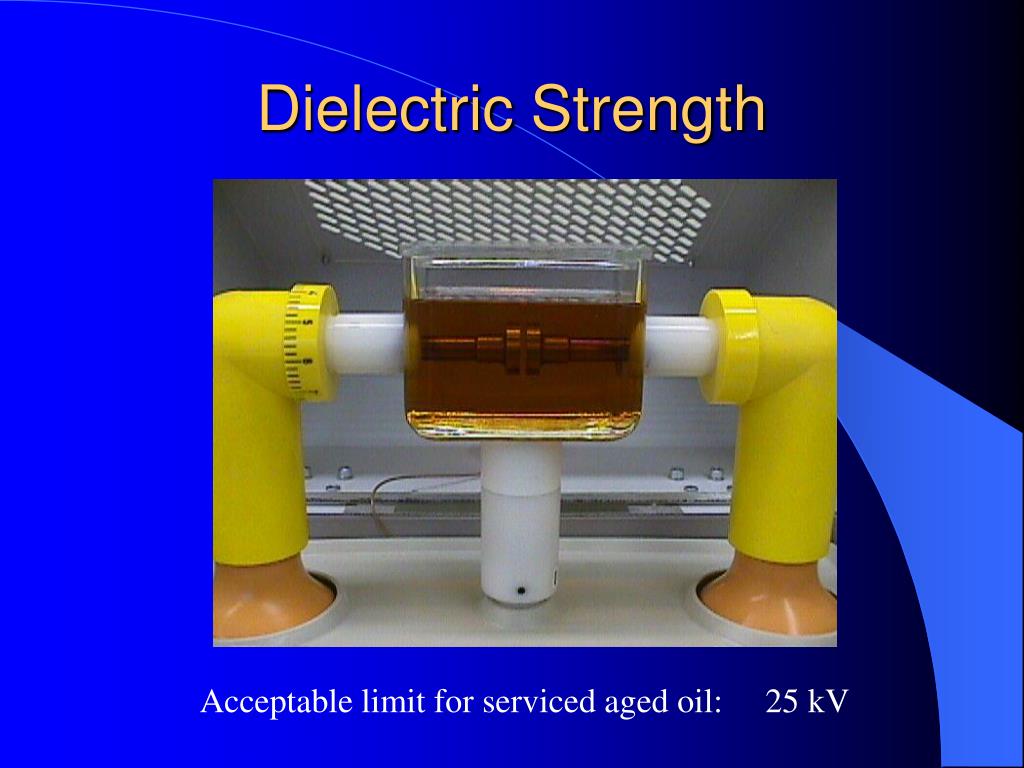 Dielectric Strength

Acceptable limit for serviced aged oil: 25 kV